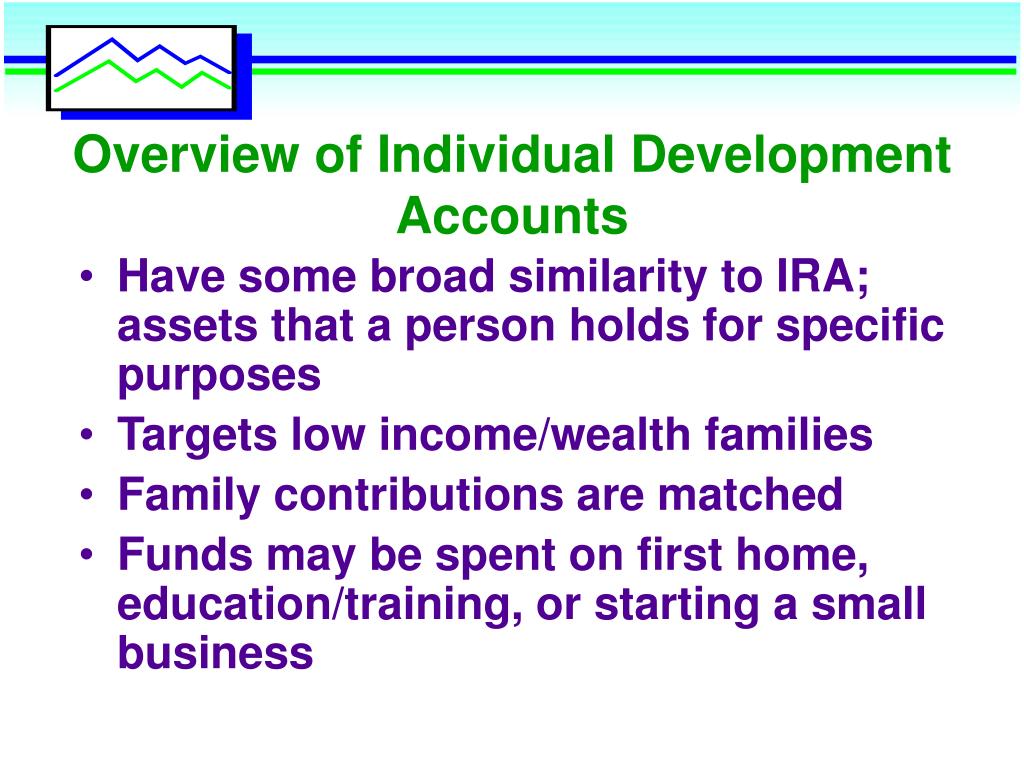 Overview of Individual Development Accounts

• Have some broad similarity to IRA; assets that a person holds for specific purposes
• Targets low income/wealth families
• Family contributions are matched
• Funds may be spent on first home, education/training, or starting a small business